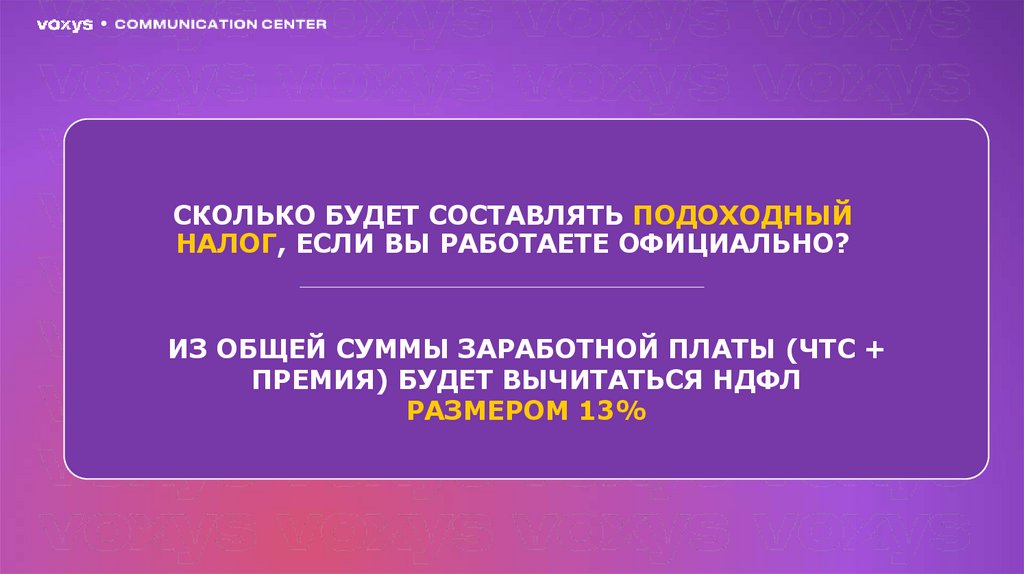 voxys • COMMUNICATION CENTER

СКОЛЬКО БУДЕТ СОСТАВЛЯТЬ ПОДОХОДНЫЙ НАЛОГ, ЕСЛИ ВЫ РАБОТАЕТЕ ОФИЦИАЛЬНО?

ИЗ ОБЩЕЙ СУММЫ ЗАРАБОТНОЙ ПЛАТЫ (ЧТС + ПРЕМИЯ) БУДЕТ ВЫЧИТАТЬСЯ НДФЛ РАЗМЕРОМ 13%